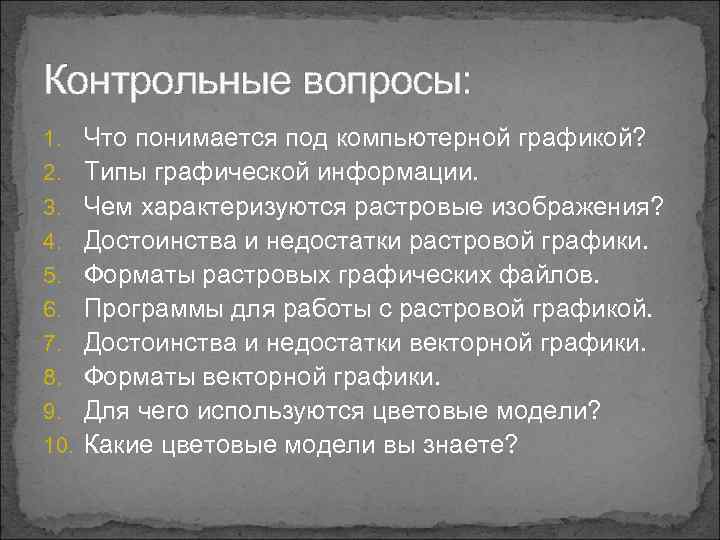 Контрольные вопросы:

1. Что понимается под компьютерной графикой?
2. Типы графической информации.
3. Чем характеризуются растровые изображения?
4. Достоинства и недостатки растровой графики.
5. Форматы растровых графических файлов.
6. Программы для работы с растровой графикой.
7. Достоинства и недостатки векторной графики.
8. Форматы векторной графики.
9. Для чего используются цветовые модели?
10. Какие цветовые модели вы знаете?